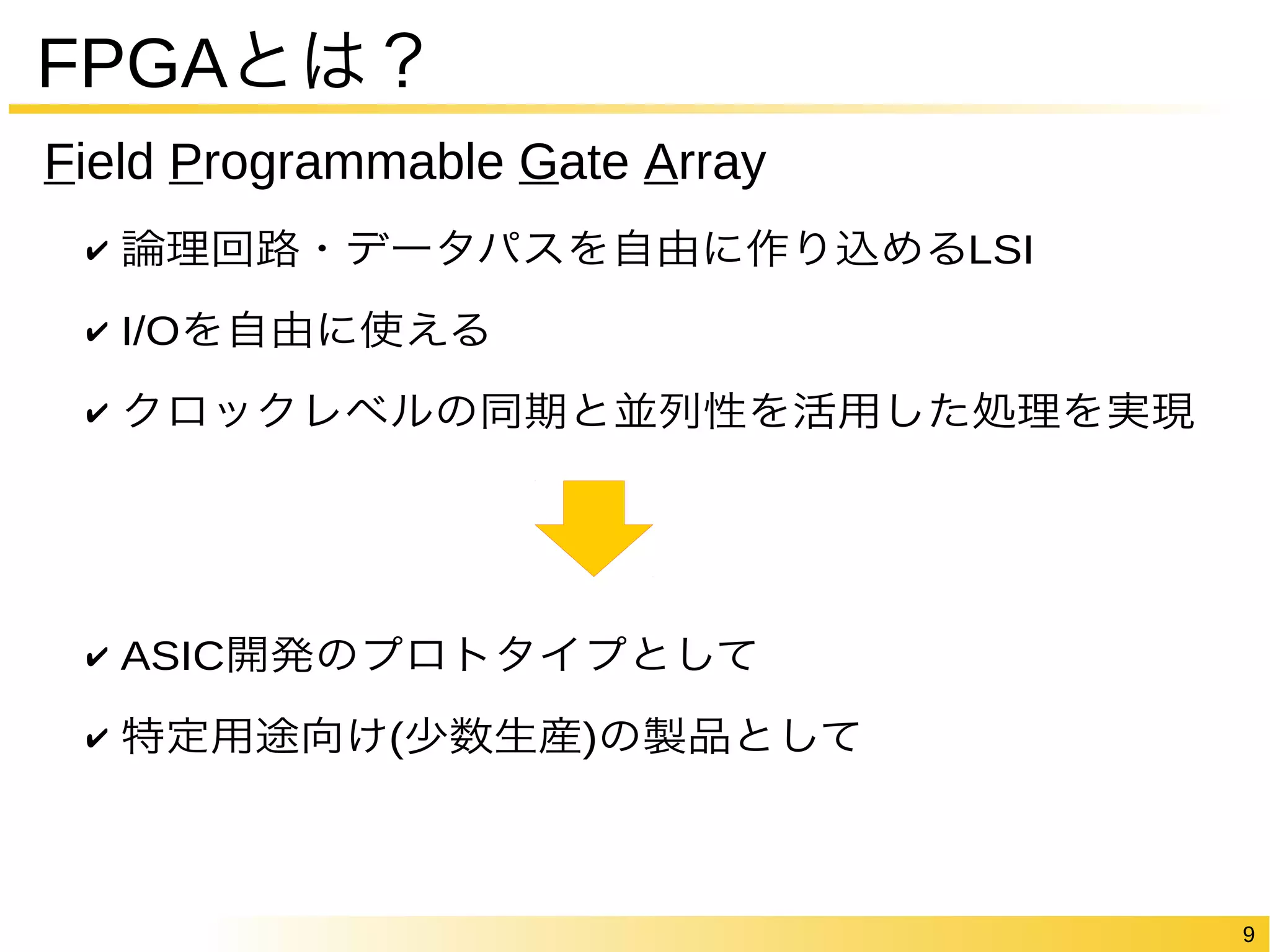 FPGAとは？

Field Programmable Gate Array

✔ 論理回路・データパスを自由に作り込めるLSI

✔ I/Oを自由に使える

✔ クロックレベルの同期と並列性を活用した処理を実現

✔ ASIC開発のプロトタイプとして

✔ 特定用途向け(少数生産)の製品として

9